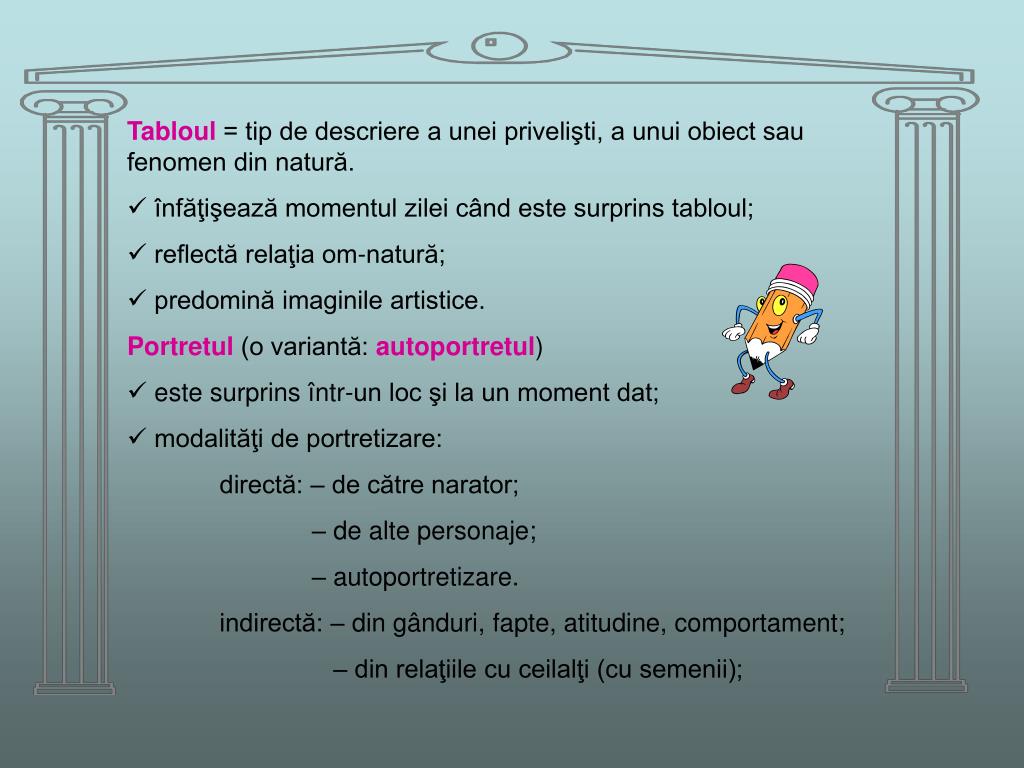 Tabloul = tip de descriere a unei privelişti, a unui obiect sau fenomen din natură.

✓ înfăţişează momentul zilei când este surprins tabloul;

✓ reflectă relaţia om-natură;

✓ predomină imaginile artistice.

Portretul (o variantă: autoportretul)

✓ este surprins într-un loc şi la un moment dat;

✓ modalităţi de portretizare:

directă: – de către narator;

– de alte personaje;

– autoportretizare.

indirectă: – din gânduri, fapte, atitudine, comportament;

– din relaţiile cu ceilalţi (cu semenii);